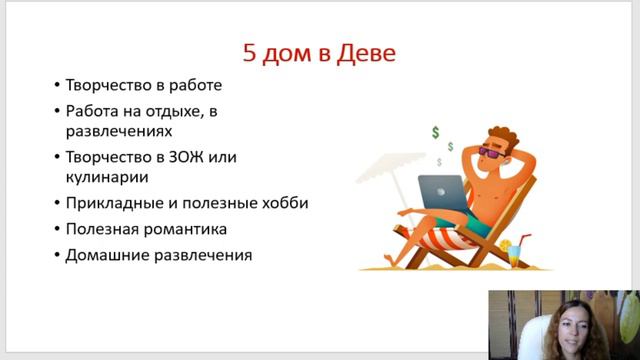 5 дом в Деве

• Творчество в работе
• Работа на отдыхе, в развлечениях
• Творчество в ЗОЖ или кулинарии
• Прикладные и полезные хобби
• Полезная романтика
• Домашние развлечения

$
$
$